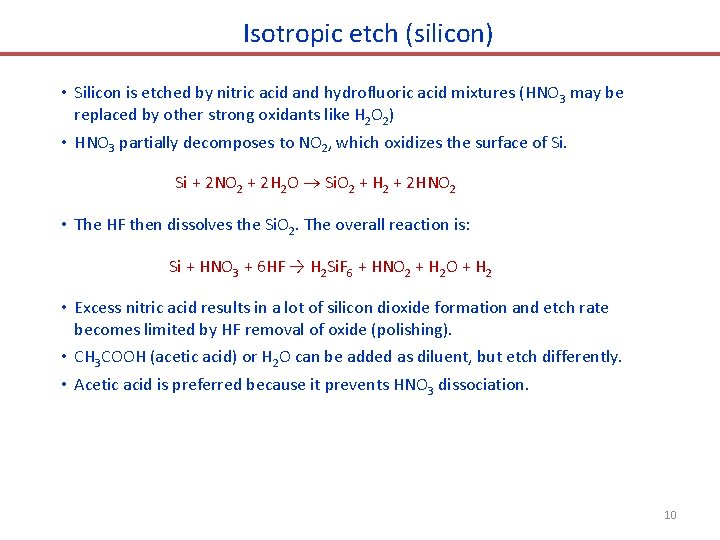 Isotropic etch (silicon)

• Silicon is etched by nitric acid and hydrofluoric acid mixtures ($HNO_3$ may be replaced by other strong oxidants like $H_2O_2$)

• $HNO_3$ partially decomposes to $NO_2$, which oxidizes the surface of Si.

$Si + 2NO_2 + 2H_2O \rightarrow SiO_2 + H_2 + 2HNO_2$

• The HF then dissolves the $SiO_2$. The overall reaction is:

$Si + HNO_3 + 6HF \rightarrow H_2SiF_6 + HNO_2 + H_2O + H_2$

• Excess nitric acid results in a lot of silicon dioxide formation and etch rate becomes limited by HF removal of oxide (polishing).

• $CH_3COOH$ (acetic acid) or $H_2O$ can be added as diluent, but etch differently.

• Acetic acid is preferred because it prevents $HNO_3$ dissociation.

10